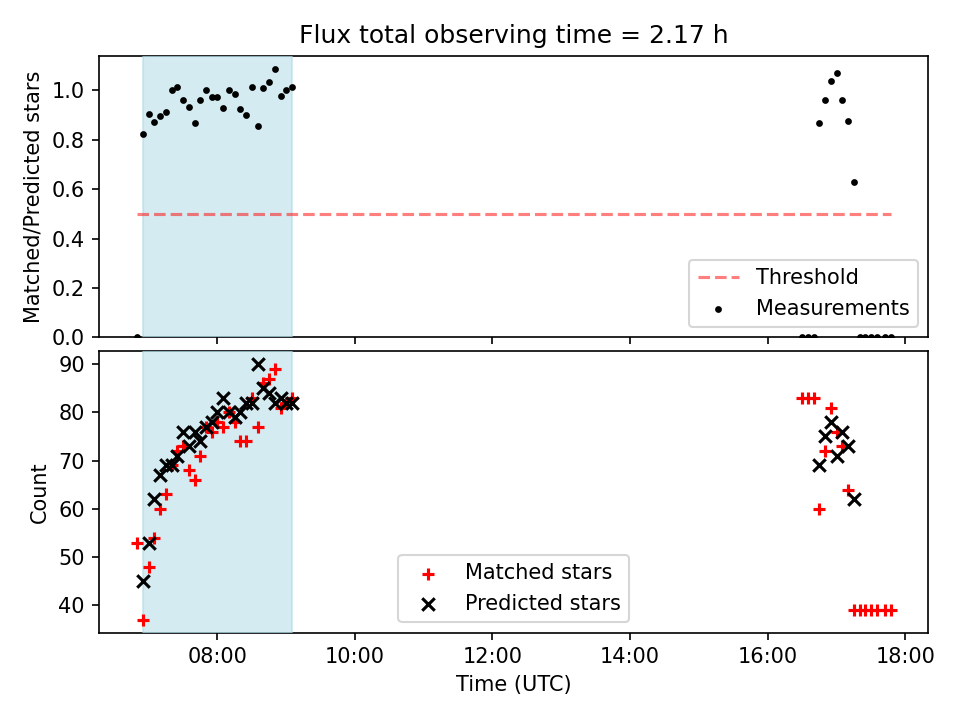 Flux total observing time = 2.17 h

Matched/Predicted stars

1.0
0.8
0.6
0.4
0.2
0.0

Threshold
Measurements

Count

90
80
70
60
50
40

Matched stars
Predicted stars

08:00
10:00
12:00
14:00
16:00
18:00

Time (UTC)